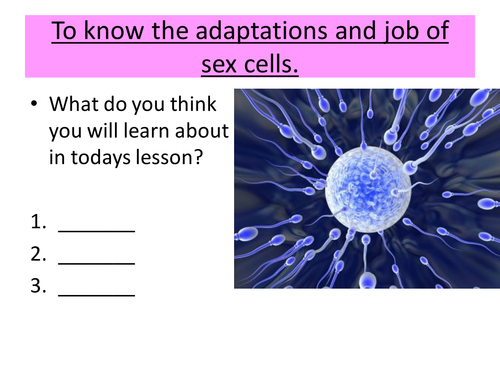 To know the adaptations and job of sex cells.

• What do you think you will learn about in todays lesson?

1. _______
2. _______
3. _______